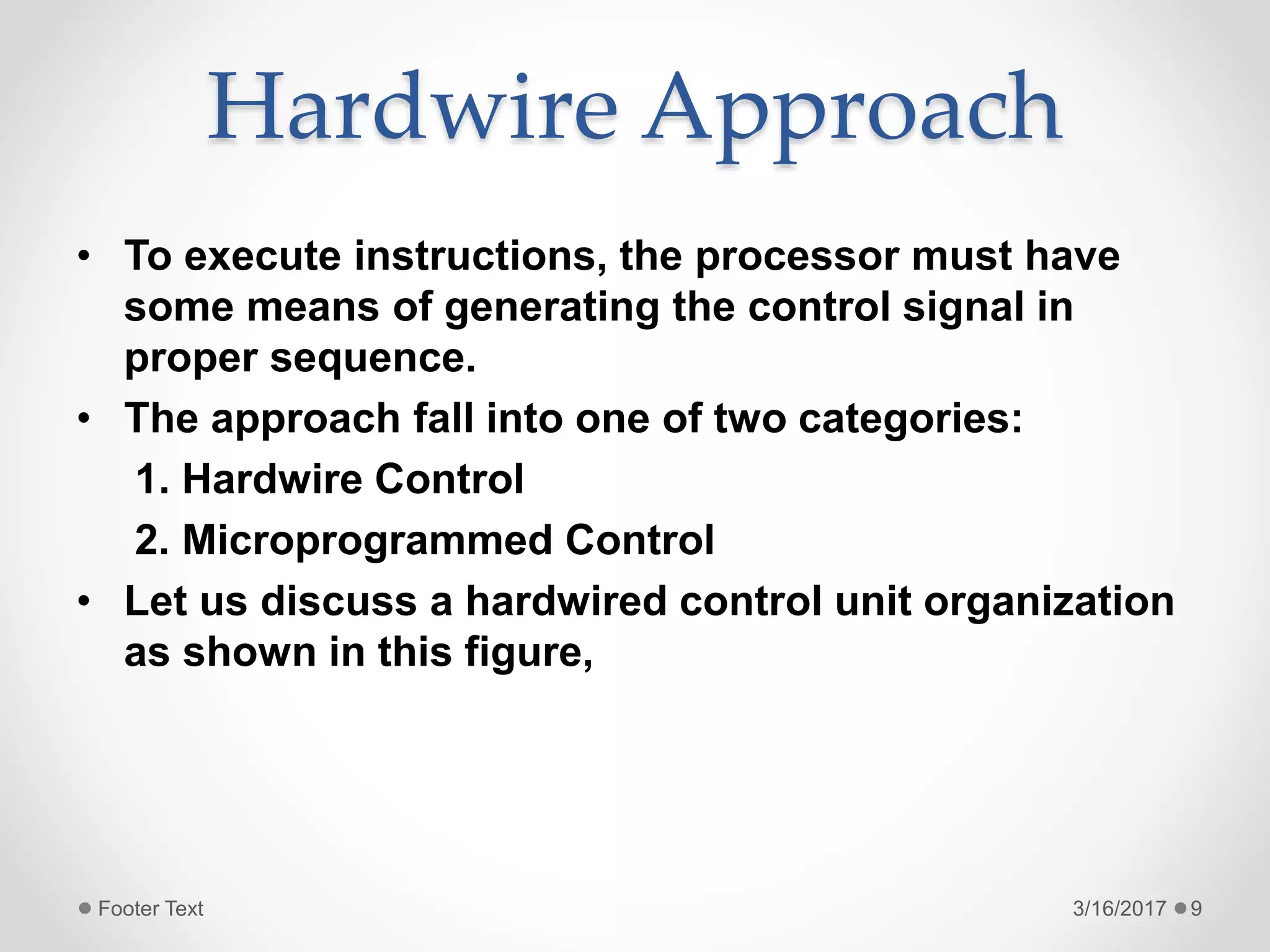 Hardwire Approach

• To execute instructions, the processor must have some means of generating the control signal in proper sequence.
• The approach fall into one of two categories:
1. Hardwire Control
2. Microprogrammed Control
• Let us discuss a hardwired control unit organization as shown in this figure,

Footer Text

3/16/2017 9